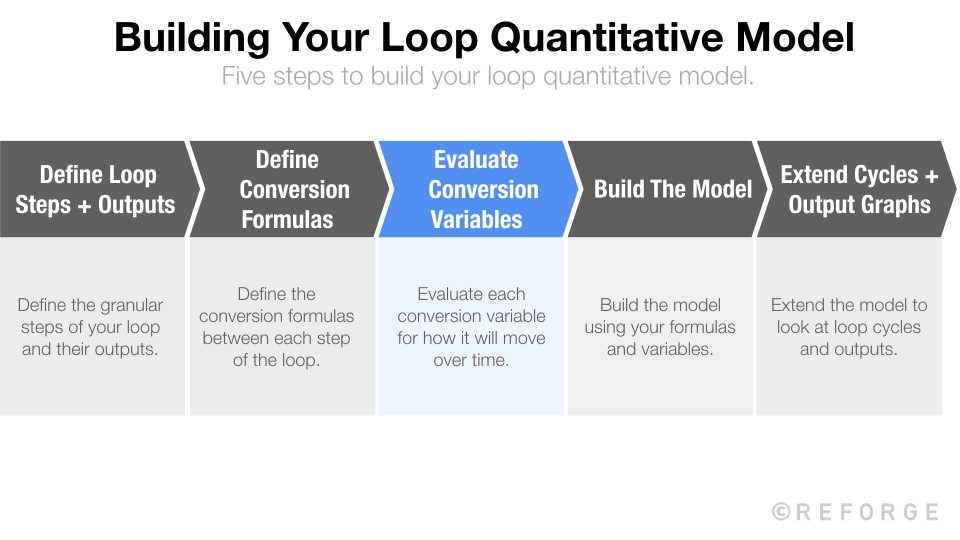 Building Your Loop Quantitative Model

Five steps to build your loop quantitative model.

Define Loop Steps + Outputs

Define the granular steps of your loop and their outputs.

Define Conversion Formulas

Define the conversion formulas between each step of the loop.

Evaluate Conversion Variables

Evaluate each conversion variable for how it will move over time.

Build The Model

Build the model using your formulas and variables.

Extend Cycles + Output Graphs

Extend the model to look at loop cycles and outputs.

©REFORGE